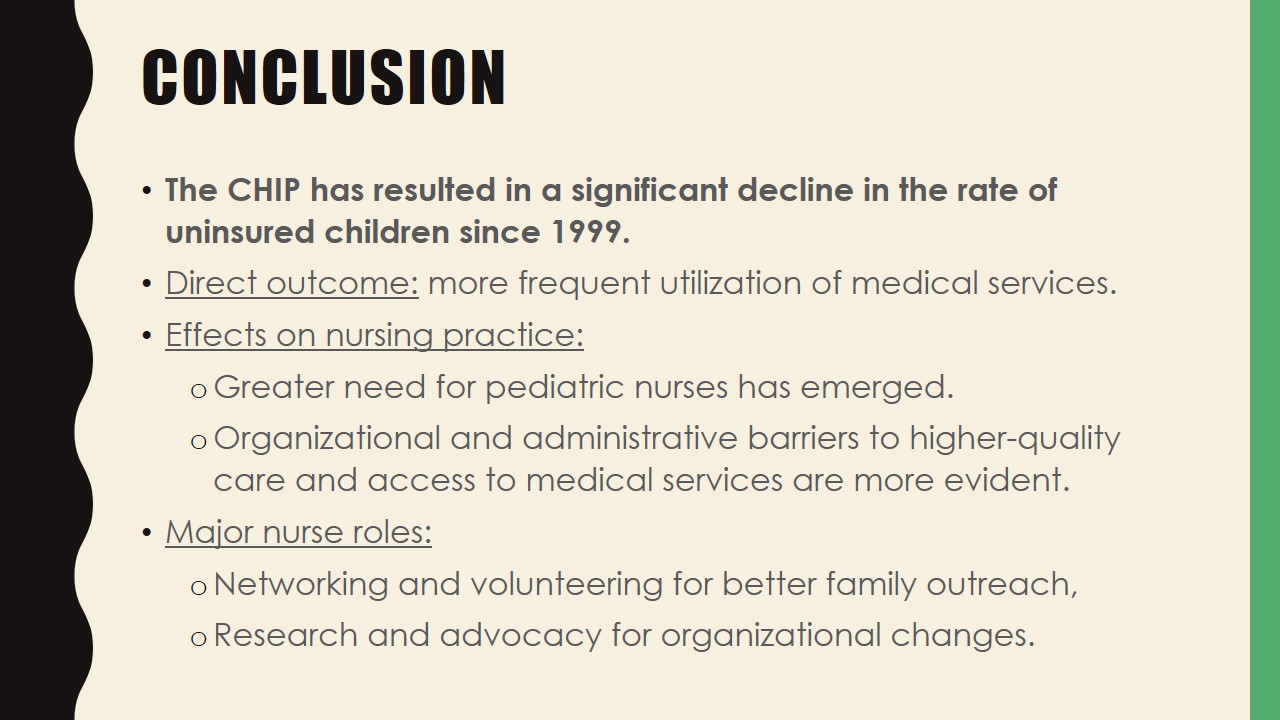 CONCLUSION

• The CHIP has resulted in a significant decline in the rate of uninsured children since 1999.
• Direct outcome: more frequent utilization of medical services.
• Effects on nursing practice:
  o Greater need for pediatric nurses has emerged.
  o Organizational and administrative barriers to higher-quality care and access to medical services are more evident.
• Major nurse roles:
  o Networking and volunteering for better family outreach,
  o Research and advocacy for organizational changes.